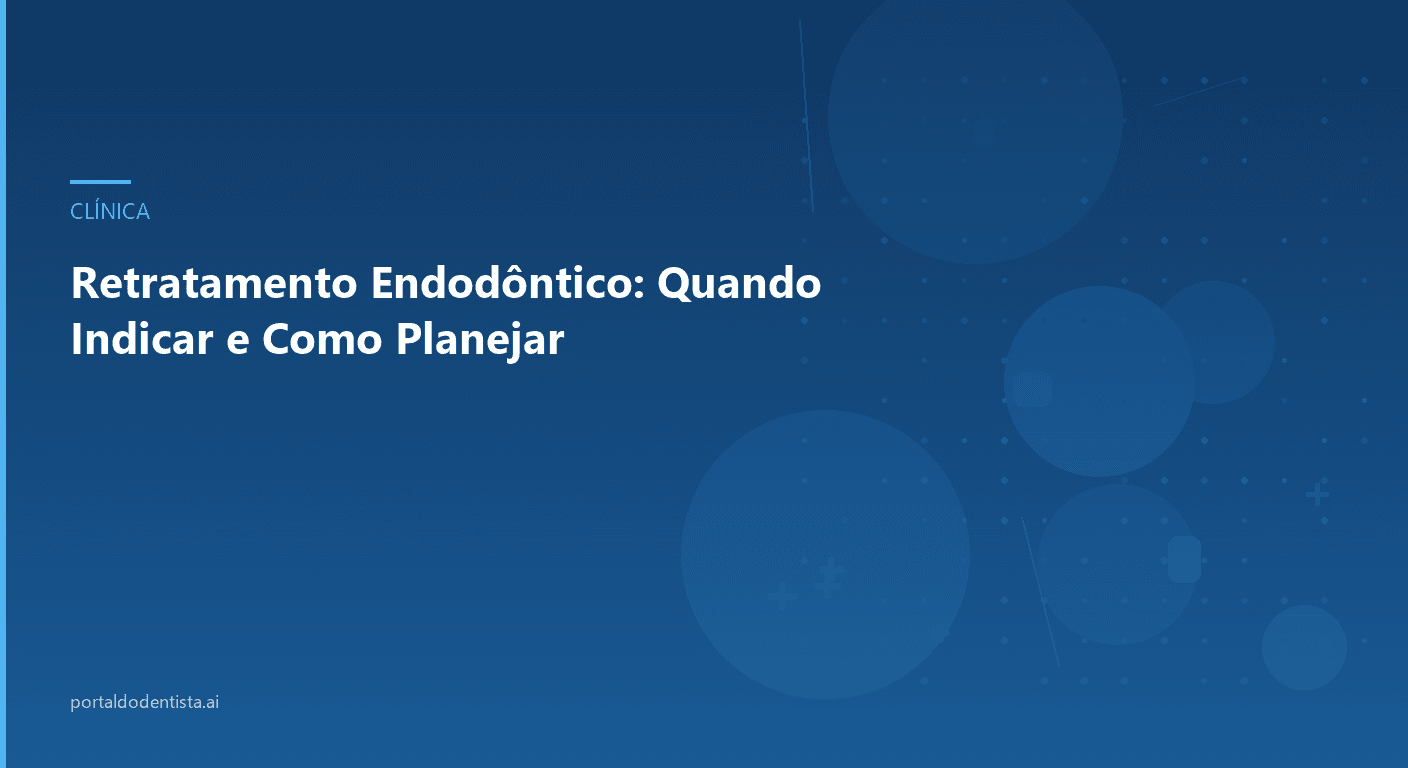 CLÍNICA

Retratamento Endodôntico: Quando Indicar e Como Planejar

portaldodentista.ai